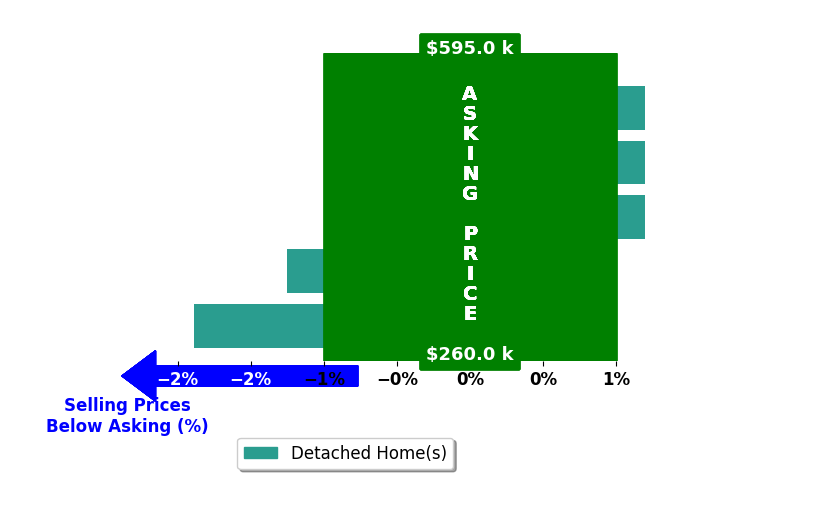 $595.0 k

ASKING PRICE

$260.0 k

−2% −2% −1% −0% 0% 0% 1%

Selling Prices Below Asking (%)

Detached Home(s)